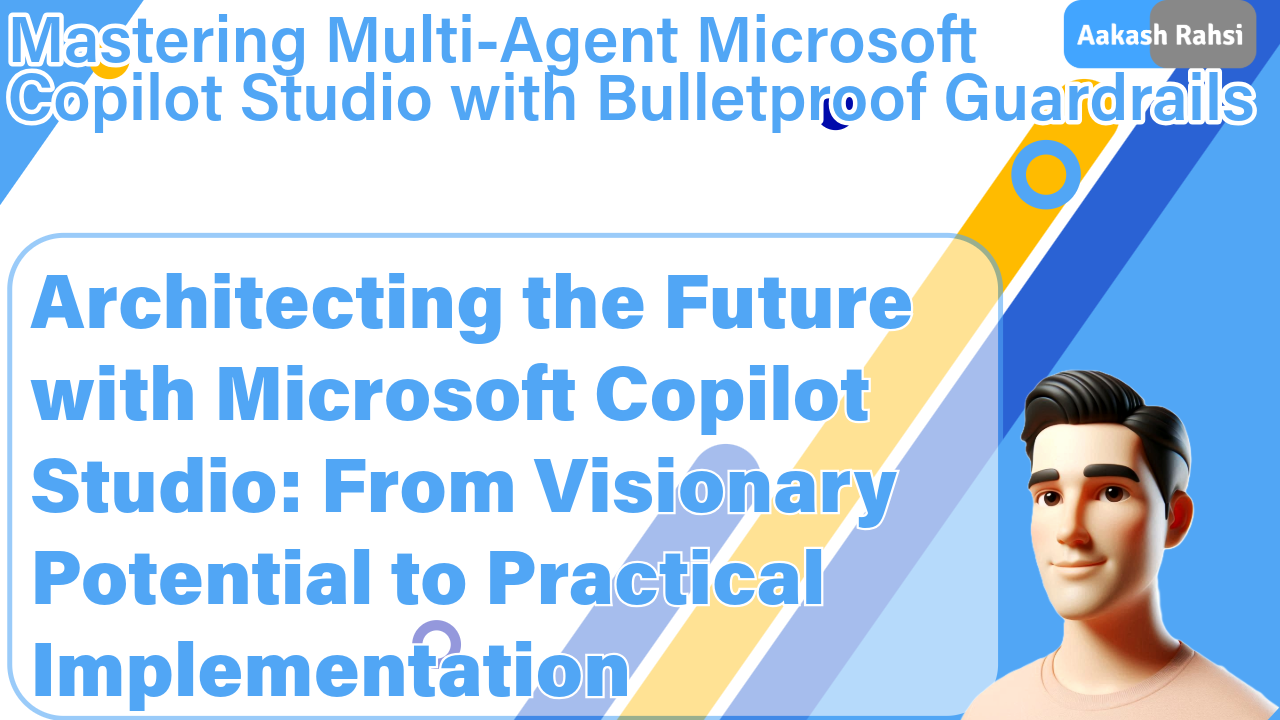 Mastering Multi-Agent Microsoft Copilot Studio with Bulletproof Guardrails

Aakash Rahsi

Architecting the Future with Microsoft Copilot Studio: From Visionary Potential to Practical Implementation